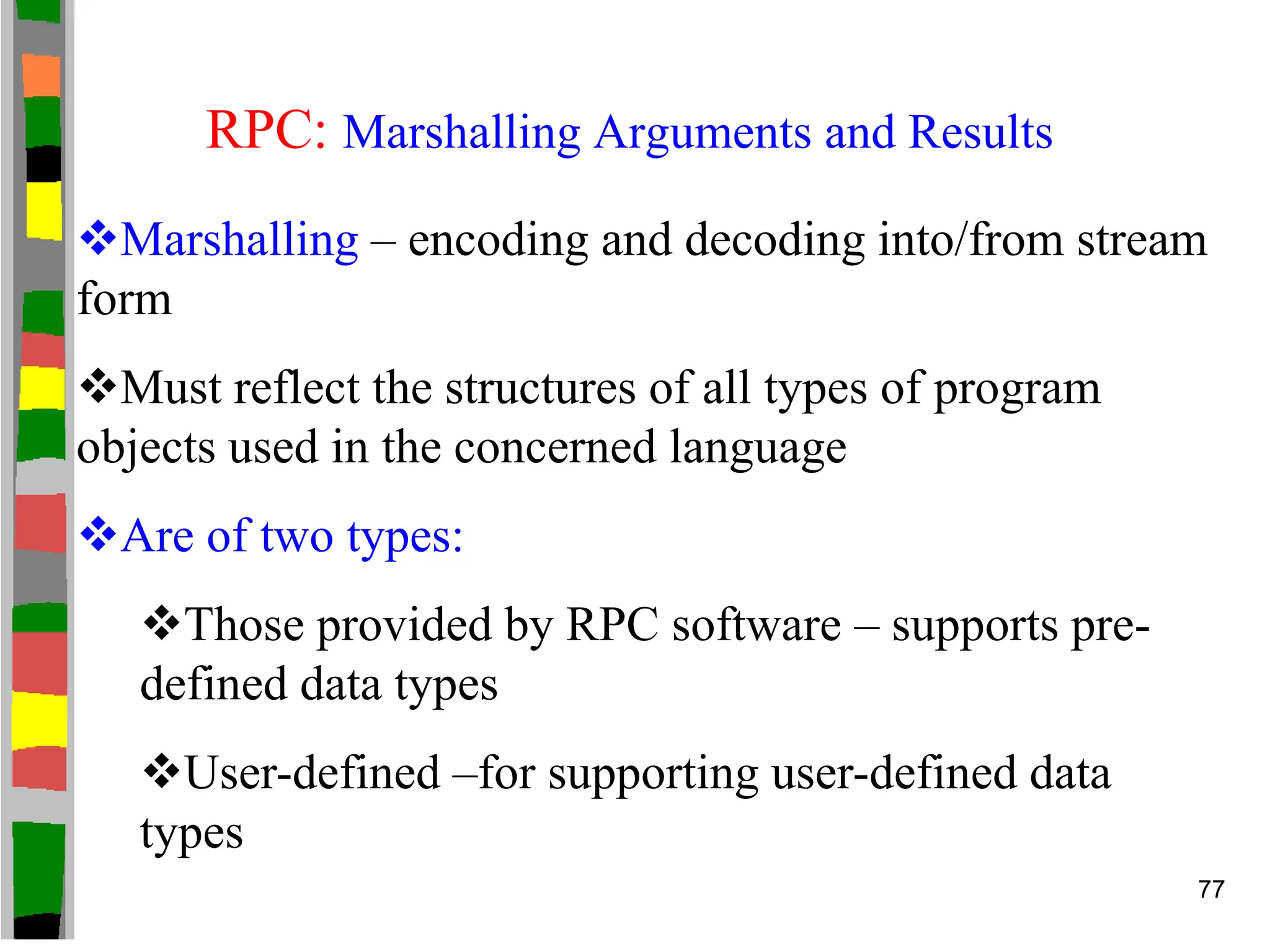 RPC: Marshalling Arguments and Results

❖Marshalling – encoding and decoding into/from stream form

❖Must reflect the structures of all types of program objects used in the concerned language

❖Are of two types:

❖Those provided by RPC software – supports pre-defined data types

❖User-defined –for supporting user-defined data types

77